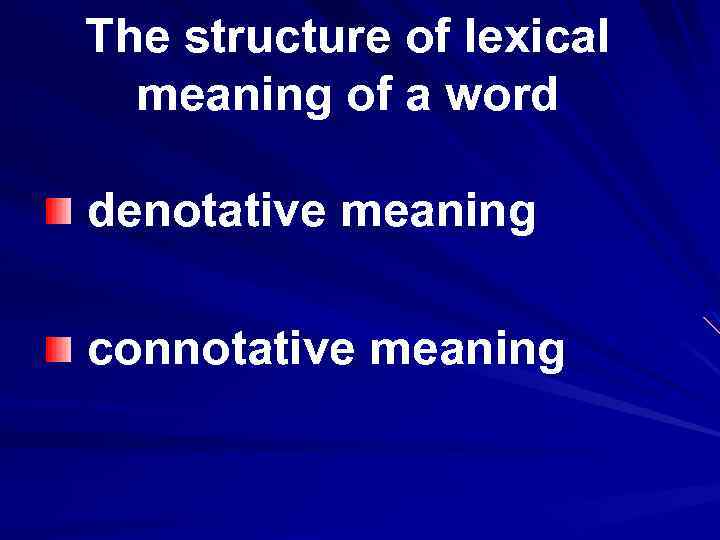 The structure of lexical meaning of a word

denotative meaning

connotative meaning